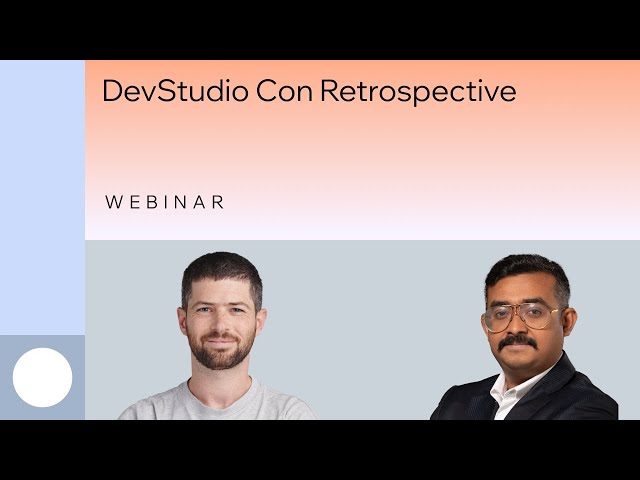 DevStudio Con Retrospective

WEBINAR